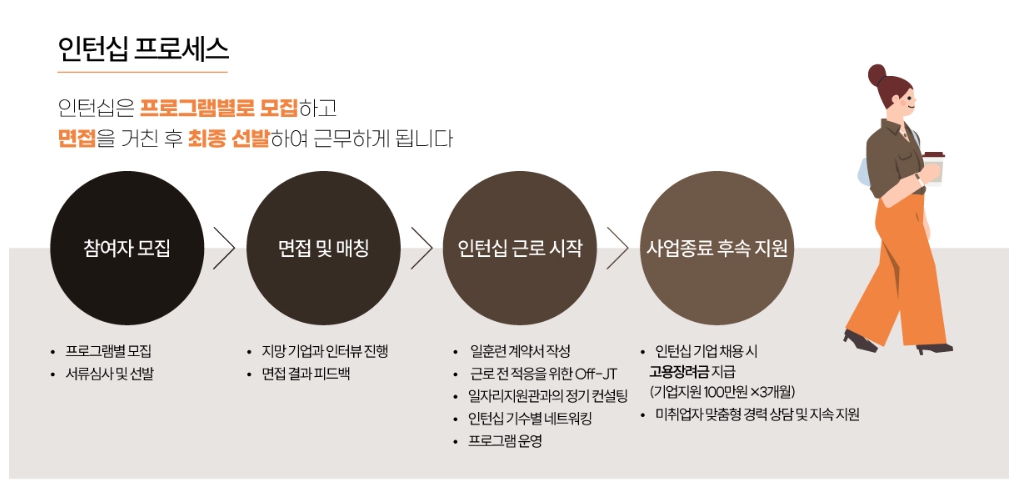 인턴십 프로세스

인턴십은 프로그램별로 모집하고
면접을 거친 후 최종 선발하여 근무하게 됩니다

참여자 모집

면접 및 매칭

인턴십 근로 시작

사업종료 후속 지원

• 프로그램별 모집
• 서류심사 및 선발

• 지망 기업과 인터뷰 진행
• 면접 결과 피드백

• 일훈련 계약서 작성
• 근로 전 적응을 위한 Off-JT
• 일자리지원관과의 정기 컨설팅
• 인턴십 기수별 네트워킹
• 프로그램 운영

• 인턴십 기업 채용 시 고용장려금 지급 (기업지원 100만원 ×3개월)
• 미취업자 맞춤형 경력 상담 및 지속 지원